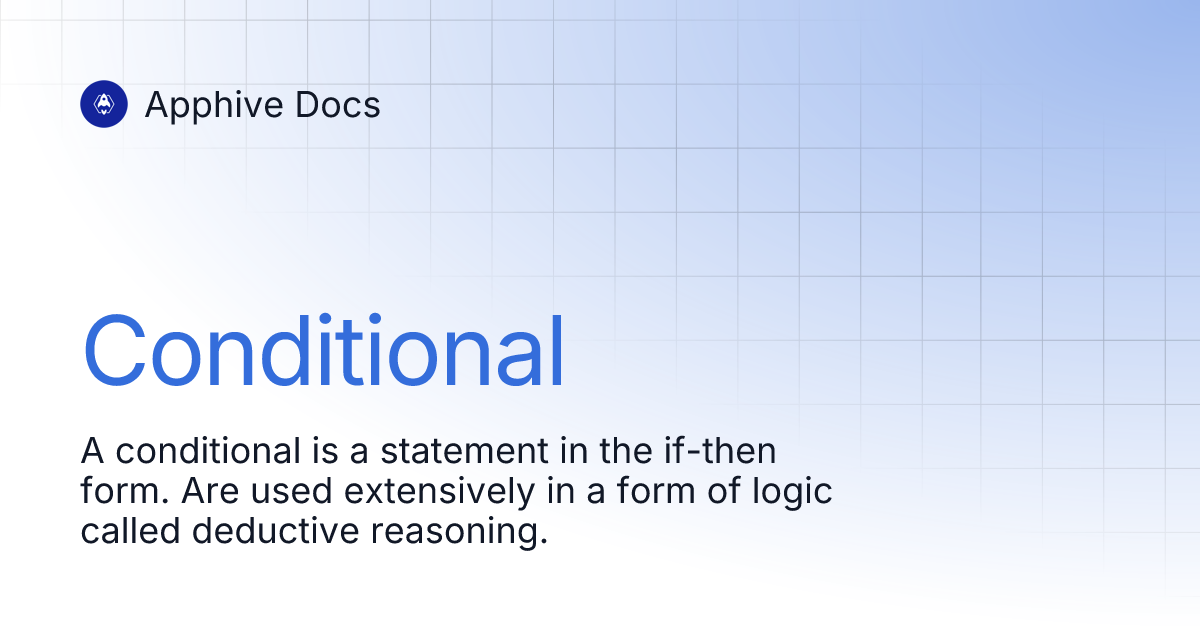 Apphive Docs

Conditional

A conditional is a statement in the if-then form. Are used extensively in a form of logic called deductive reasoning.